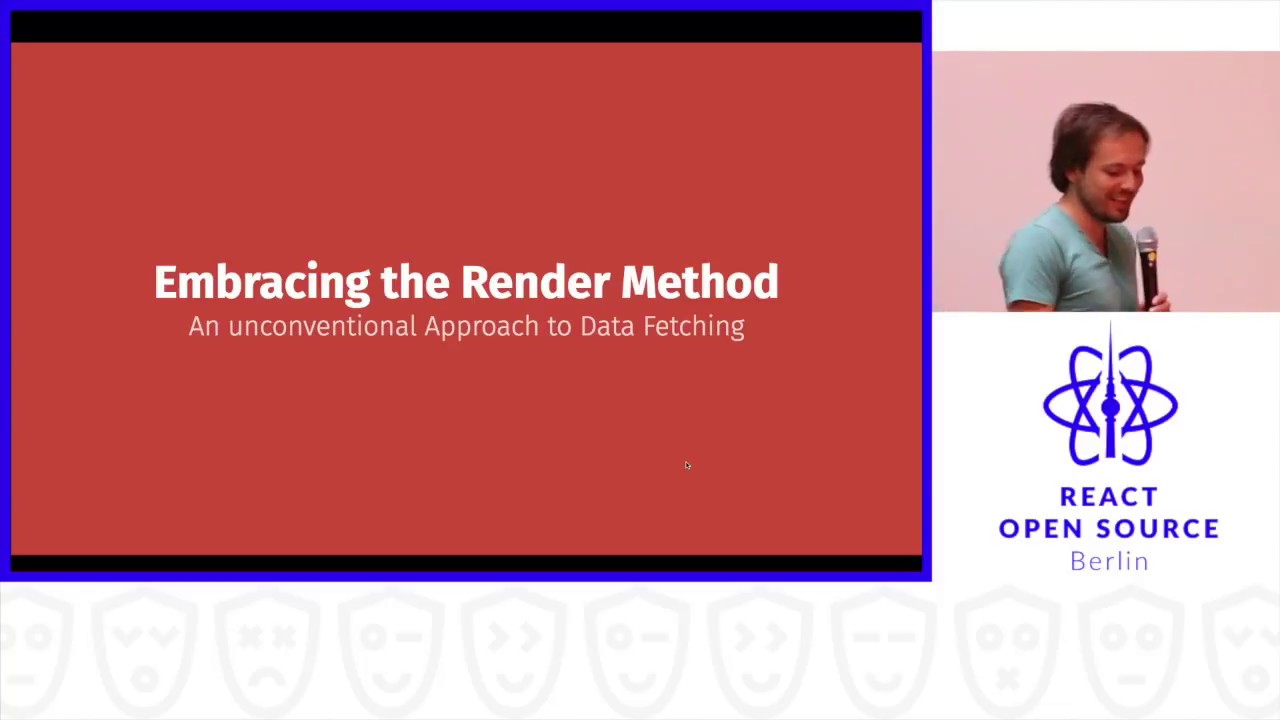 Embracing the Render Method
An unconventional Approach to Data Fetching

REACT
OPEN SOURCE
Berlin